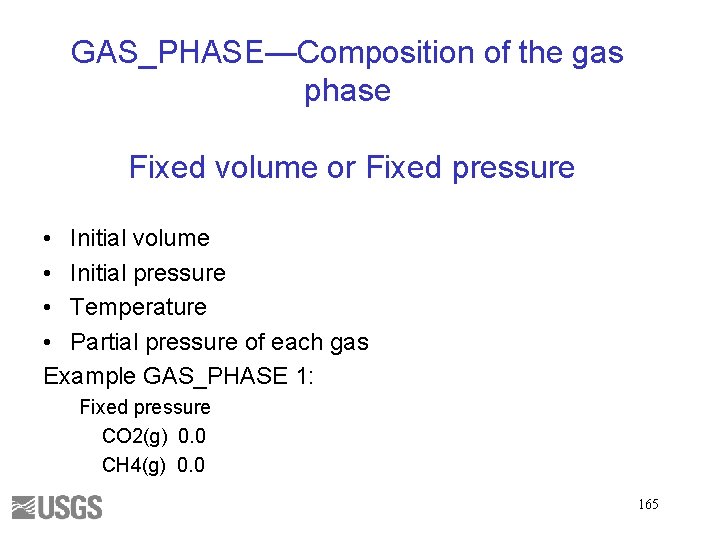 GAS_PHASE—Composition of the gas phase

Fixed volume or Fixed pressure

• Initial volume
• Initial pressure
• Temperature
• Partial pressure of each gas

Example GAS_PHASE 1:

Fixed pressure

CO2(g) 0.0

CH4(g) 0.0

USGS

165